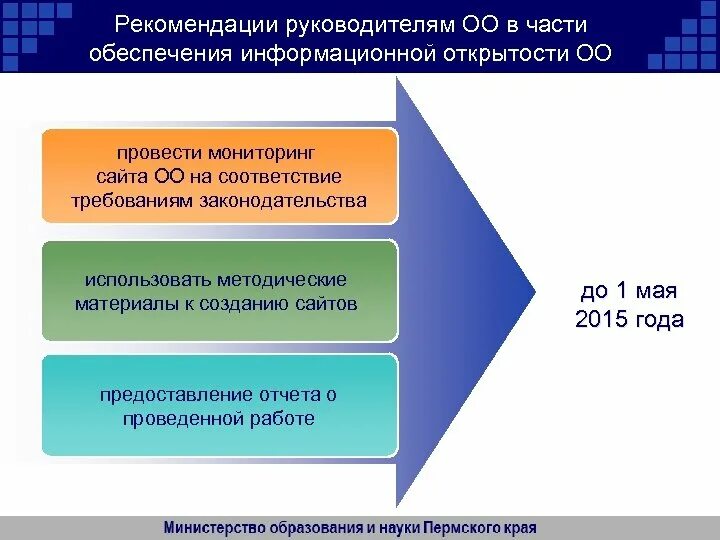 Рекомендации руководителям ОО в части обеспечения информационной открытости ОО

провести мониторинг сайта ОО на соответствие требованиям законодательства

использовать методические материалы к созданию сайтов

предоставление отчета о проведенной работе

до 1 мая 2015 года

Министерство образования и науки Пермского края